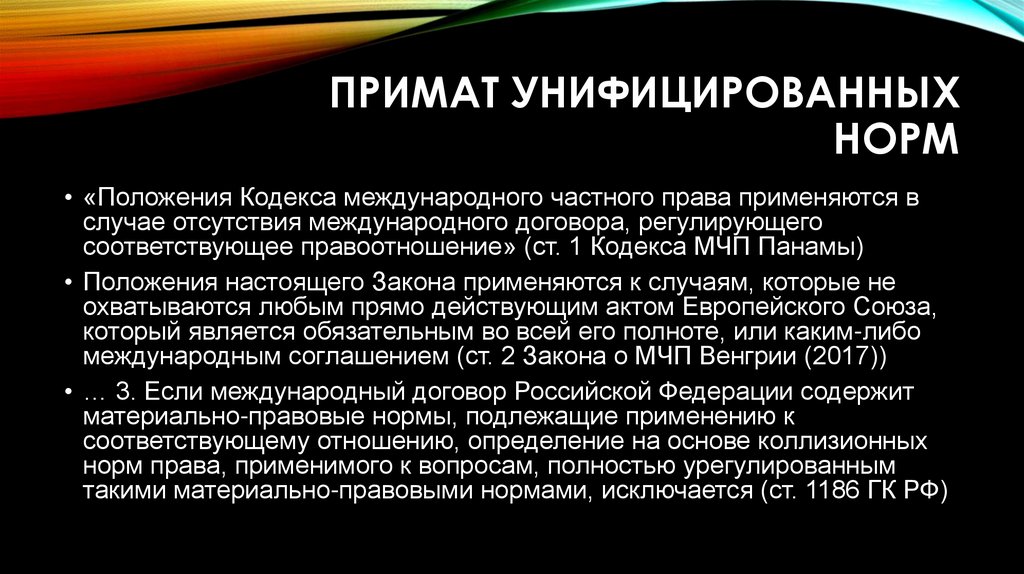 ПРИМАТ УНИФИЦИРОВАННЫХ НОРМ

• «Положения Кодекса международного частного права применяются в случае отсутствия международного договора, регулирующего соответствующее правоотношение» (ст. 1 Кодекса МЧП Панамы)

• Положения настоящего Закона применяются к случаям, которые не охватываются любым прямо действующим актом Европейского Союза, который является обязательным во всей его полноте, или каким-либо международным соглашением (ст. 2 Закона о МЧП Венгрии (2017))

• … 3. Если международный договор Российской Федерации содержит материально-правовые нормы, подлежащие применению к соответствующему отношению, определение на основе коллизионных норм права, применимого к вопросам, полностью урегулированным такими материально-правовыми нормами, исключается (ст. 1186 ГК РФ)